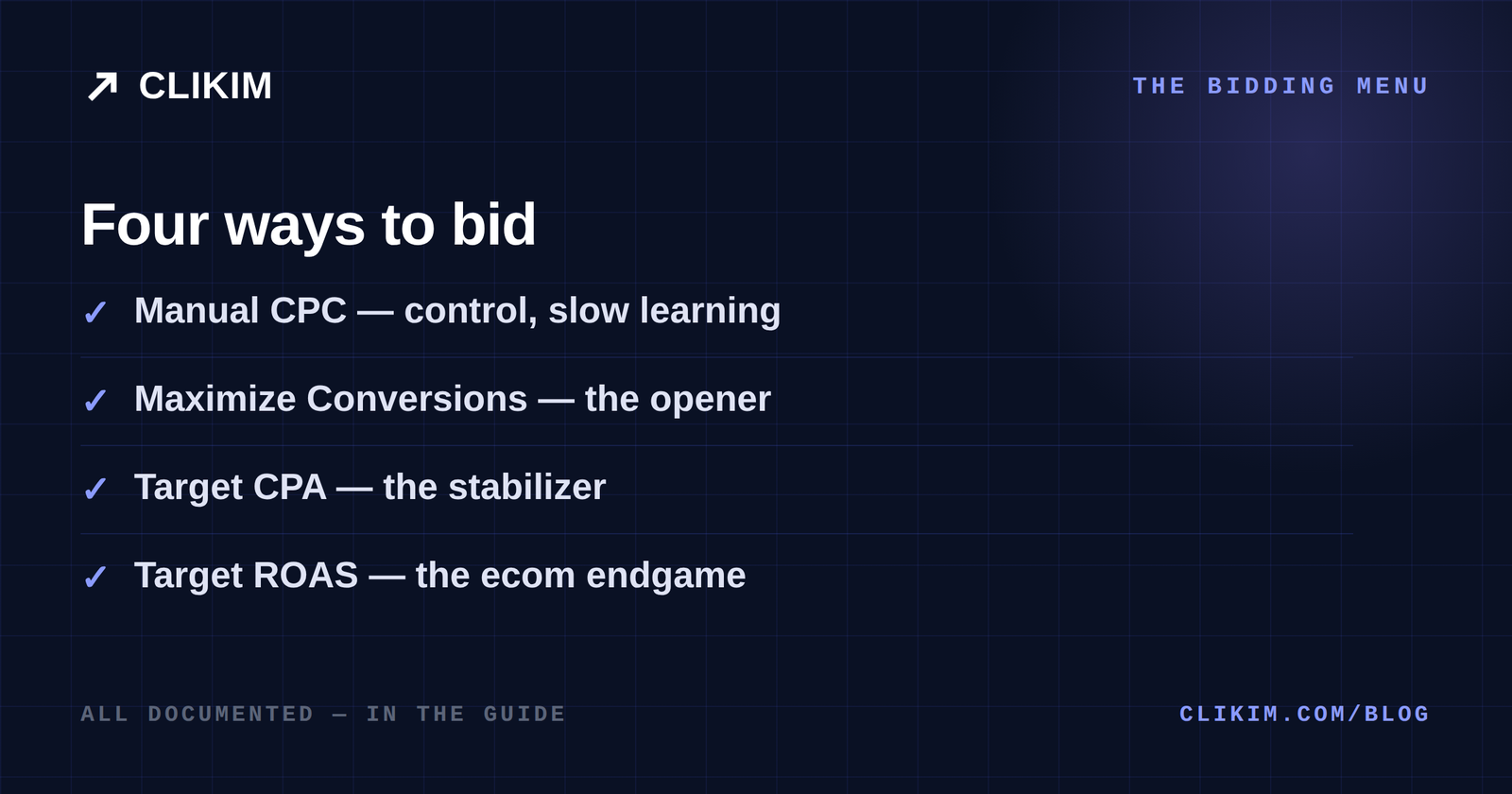 ↗ CLIKIM

THE BIDDING MENU

Four ways to bid

✓ Manual CPC — control, slow learning

✓ Maximize Conversions — the opener

✓ Target CPA — the stabilizer

✓ Target ROAS — the ecom endgame

ALL DOCUMENTED — IN THE GUIDE

CLIKIM.COM/BLOG